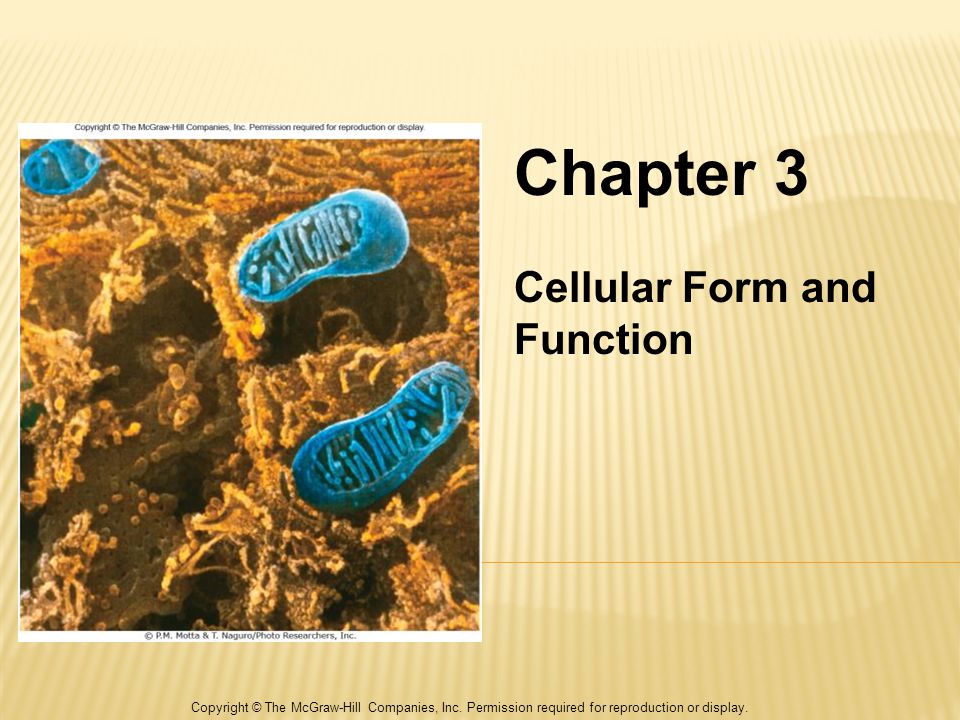 Copyright © The McGraw-Hill Companies, Inc. Permission required for reproduction or display.

© P.M. Motta & T. Naguro/Photo Researchers, Inc.

Chapter 3

Cellular Form and Function

Copyright © The McGraw-Hill Companies, Inc. Permission required for reproduction or display.